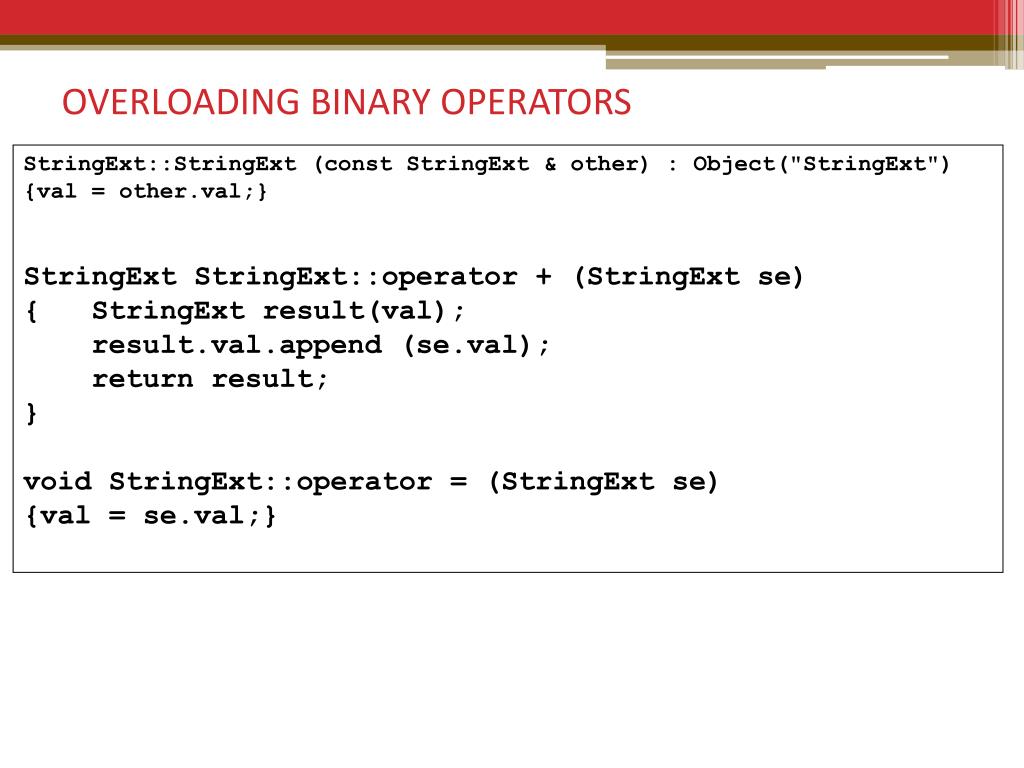 OVERLOADING BINARY OPERATORS

StringExt::StringExt (const StringExt & other) : Object("StringExt")
{val = other.val;}

StringExt StringExt::operator + (StringExt se)
{   StringExt result(val);
    result.val.append (se.val);
    return result;
}

void StringExt::operator = (StringExt se)
{val = se.val;}